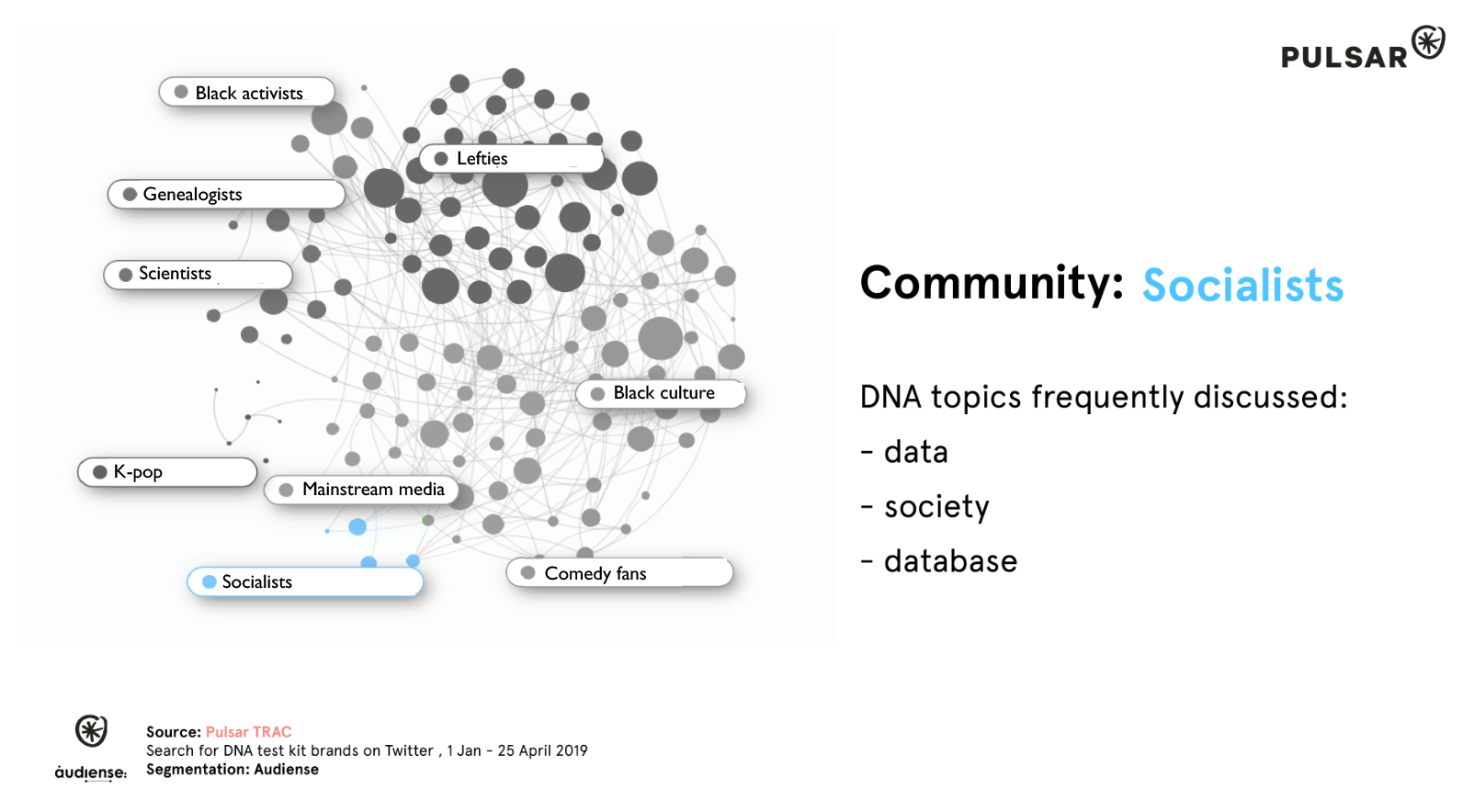 PULSAR

Black activists
Lefties
Genealogists
Scientists
Black culture
K-pop
Mainstream media
Socialists
Comedy fans

Community: Socialists

DNA topics frequently discussed:
- data
- society
- database

audiense:

Source: Pulsar TRAC
Search for DNA test kit brands on Twitter , 1 Jan - 25 April 2019
Segmentation: Audiense